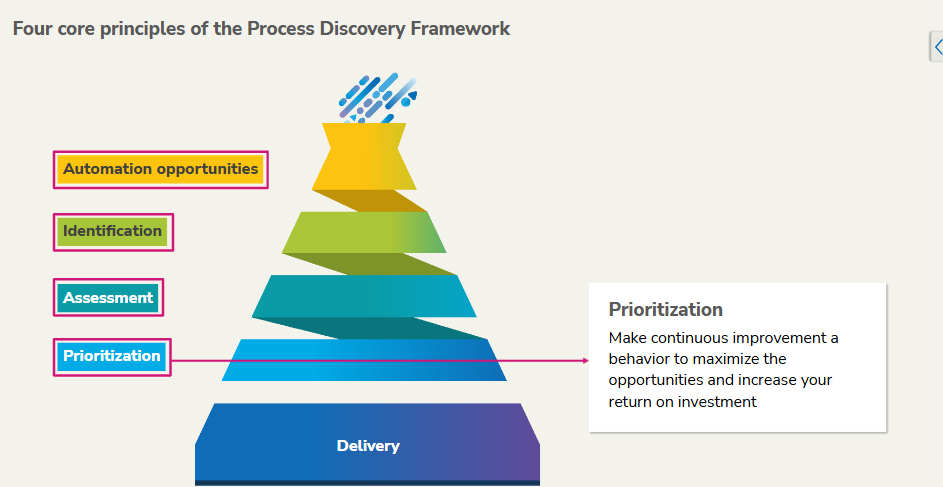 Four core principles of the Process Discovery Framework

Automation opportunities

Identification

Assessment

Prioritization

Delivery

Prioritization

Make continuous improvement a behavior to maximize the opportunities and increase your return on investment